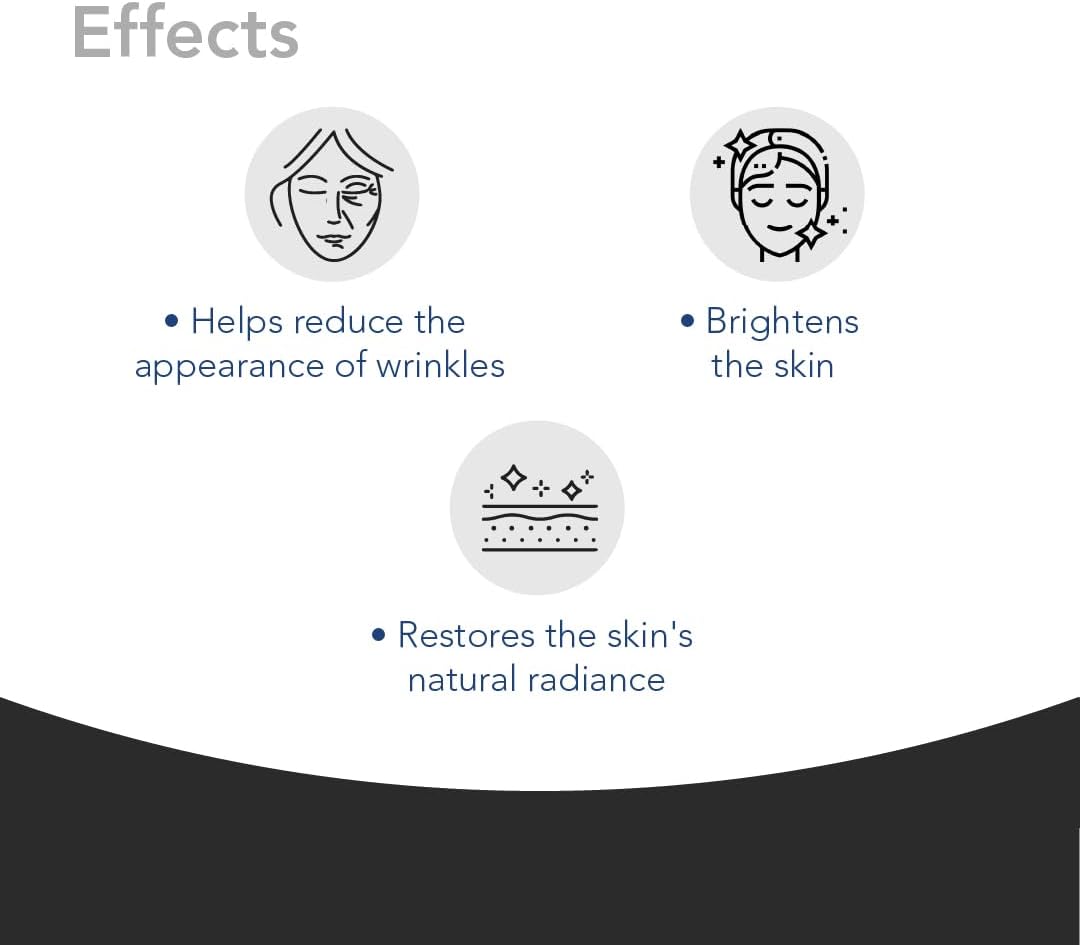 Effects

• Helps reduce the appearance of wrinkles

• Brightens the skin

• Restores the skin's natural radiance